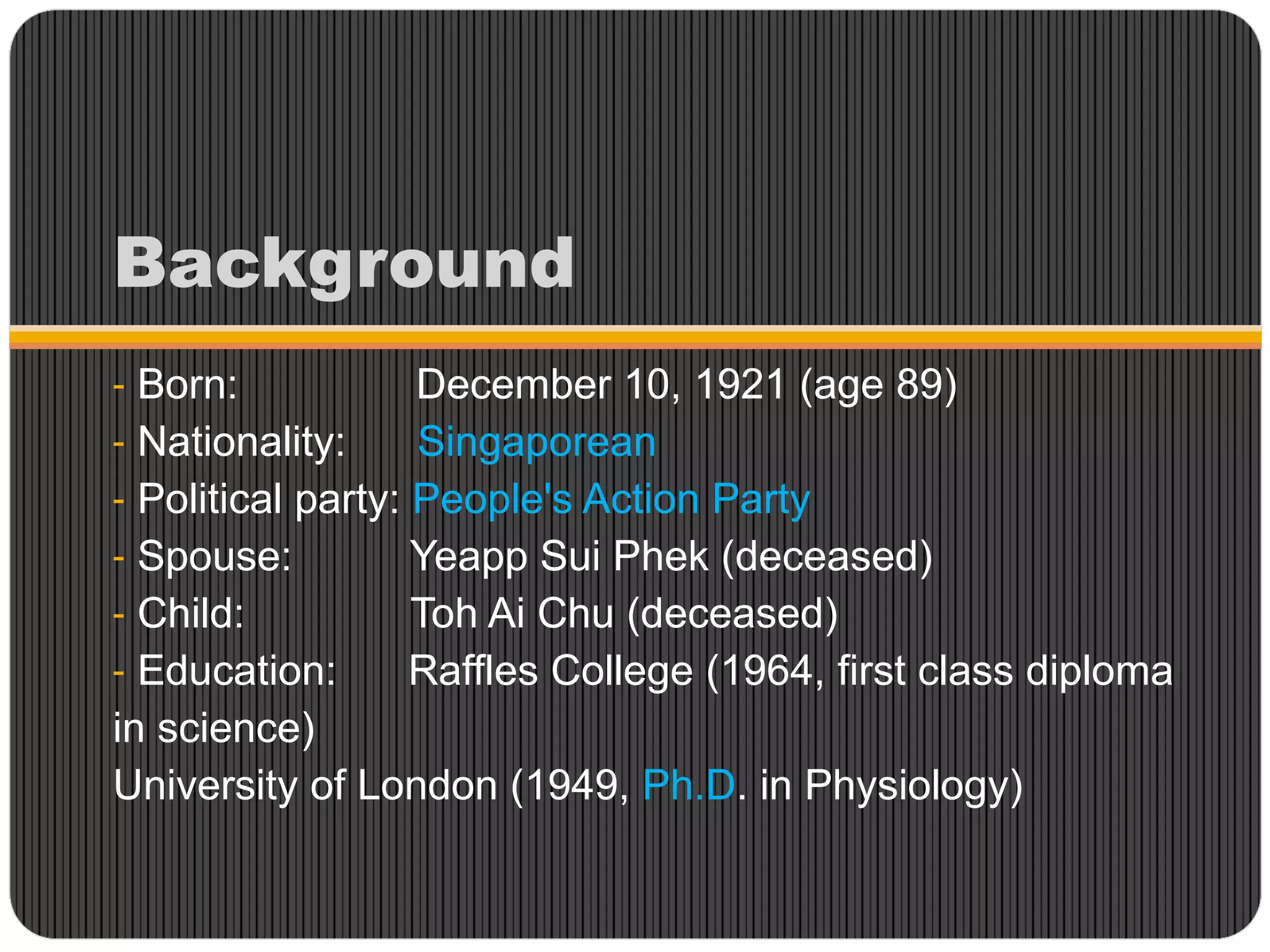 Background

- Born: December 10, 1921 (age 89)
- Nationality: Singaporean
- Political party: People's Action Party
- Spouse: Yeapp Sui Phek (deceased)
- Child: Toh Ai Chu (deceased)
- Education: Raffles College (1964, first class diploma in science)
University of London (1949, Ph.D. in Physiology)